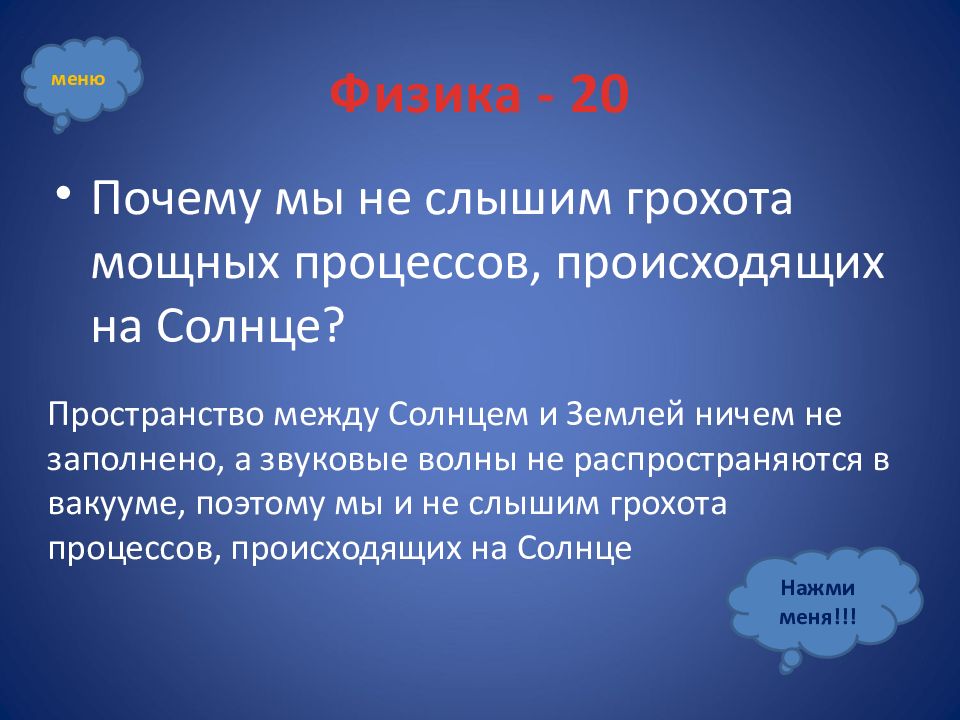 меню

Физика - 20

• Почему мы не слышим грохота мощных процессов, происходящих на Солнце?

Пространство между Солнцем и Землей ничем не заполнено, а звуковые волны не распространяются в вакууме, поэтому мы и не слышим грохота процессов, происходящих на Солнце

Нажми меня!!!